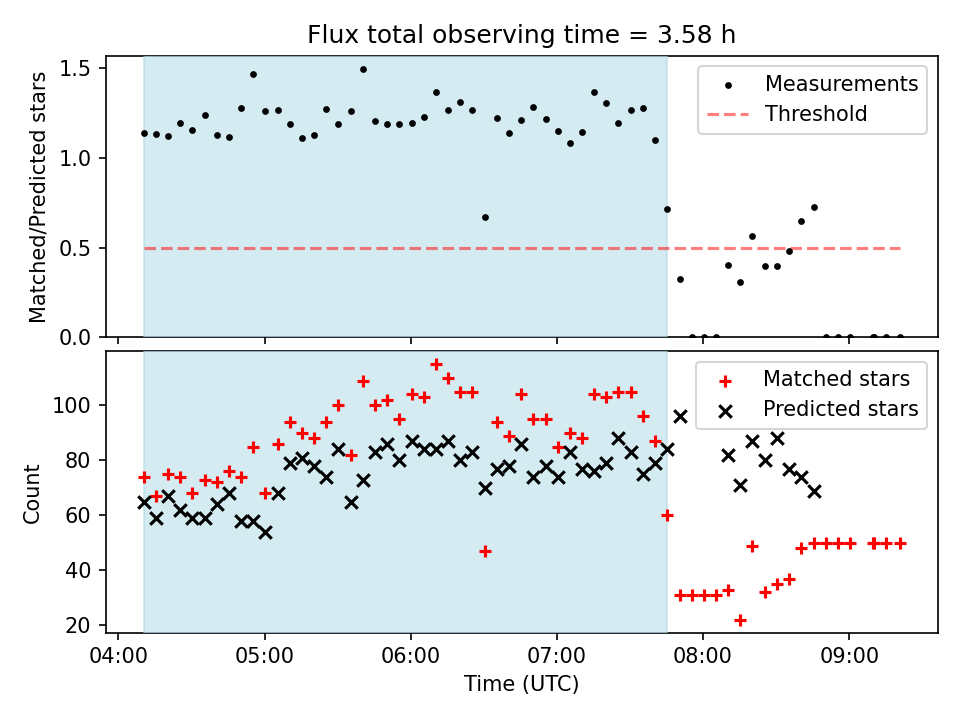 Flux total observing time = 3.58 h

Matched/Predicted stars

1.5
1.0
0.5
0.0

Measurements
Threshold

Count

100
80
60
40
20

Matched stars
Predicted stars

04:00 05:00 06:00 07:00 08:00 09:00

Time (UTC)